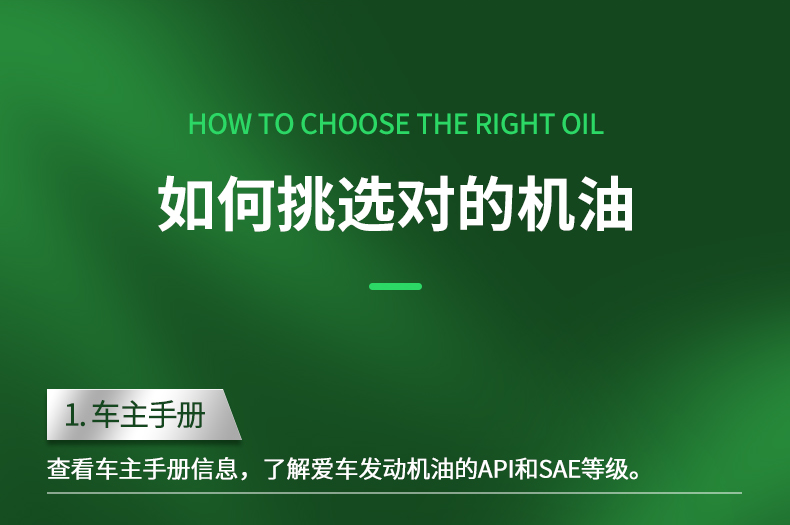 HOW TO CHOOSE THE RIGHT OIL

如何挑选对的机油

1. 车主手册

查看车主手册信息，了解爱车发动机油的API和SAE等级。